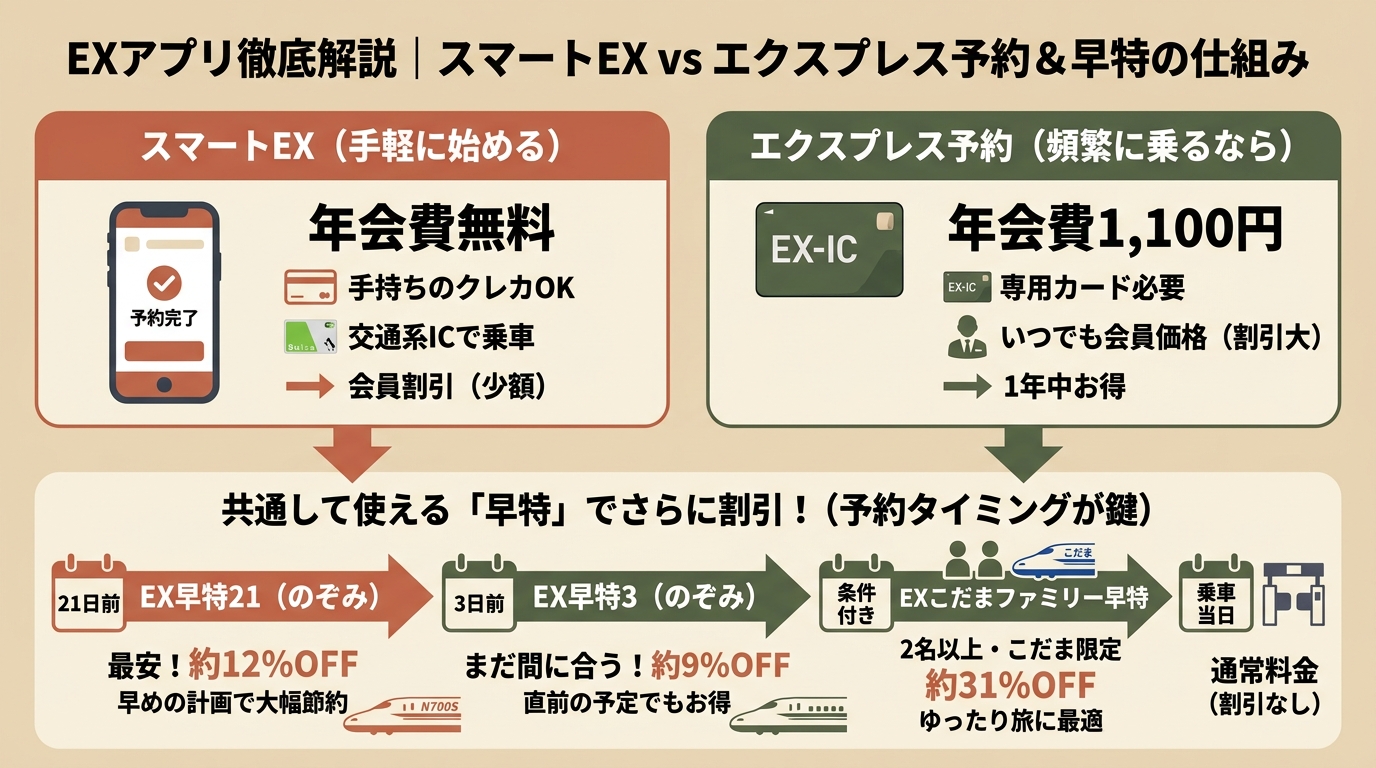 EXアプリ徹底解説｜スマートEX vs エクスプレス予約＆早特の仕組み

スマートEX（手軽に始める）

予約完了

年会費無料

手持ちのクレカOK

Suica

交通系ICで乗車

会員割引（少額）

エクスプレス予約（頻繁に乗るなら）

EX-IC

年会費1,100円

EX-IC

専用カード必要

いつでも会員価格（割引大）

1年中お得

共通して使える「早特」でさらに割引！（予約タイミングが鍵）

21日前

EX早特21（のぞみ）

最安！約12%OFF

早めの計画で大幅節約

N700S

3日前

EX早特3（のぞみ）

まだ間に合う！約9%OFF

直前の予定でもお得

条件付き

こだま

EXこだまファミリー早特

2名以上・こだま限定

約31%OFF

ゆったり旅に最適

乗車当日

通常料金（割引なし）